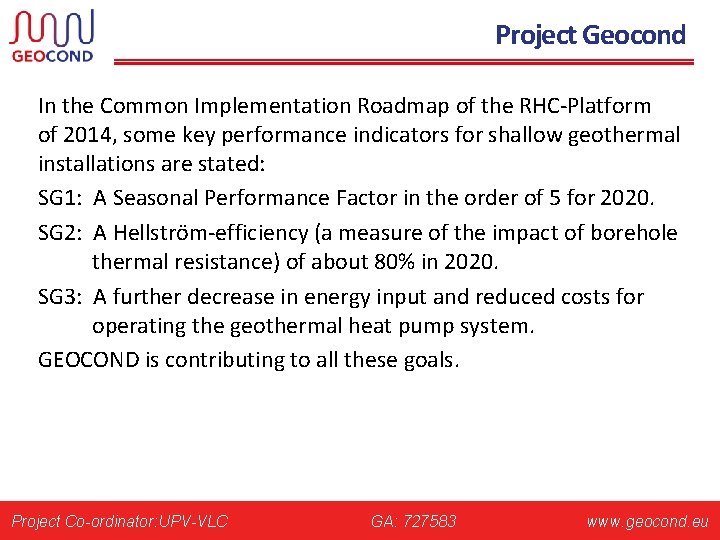 GEOCOND

Project Geocond

In the Common Implementation Roadmap of the RHC-Platform of 2014, some key performance indicators for shallow geothermal installations are stated:

SG1: A Seasonal Performance Factor in the order of 5 for 2020.

SG2: A Hellström-efficiency (a measure of the impact of borehole thermal resistance) of about 80% in 2020.

SG3: A further decrease in energy input and reduced costs for operating the geothermal heat pump system.

GEOCOND is contributing to all these goals.

Project Co-ordinator:UPV-VLC GA: 727583 www.geocond.eu